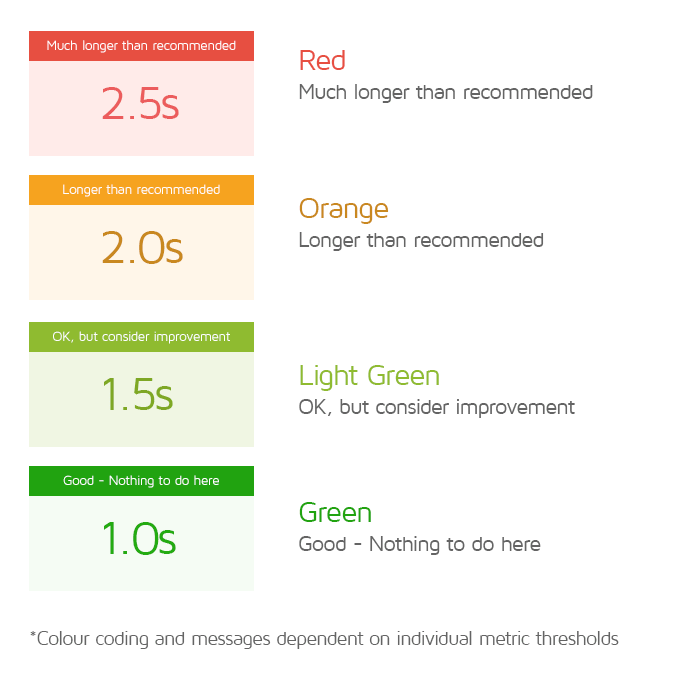 Much longer than recommended

2.5s

Red
Much longer than recommended

Longer than recommended

2.0s

Orange
Longer than recommended

OK, but consider improvement

1.5s

Light Green
OK, but consider improvement

Good - Nothing to do here

1.0s

Green
Good - Nothing to do here

*Colour coding and messages dependent on individual metric thresholds